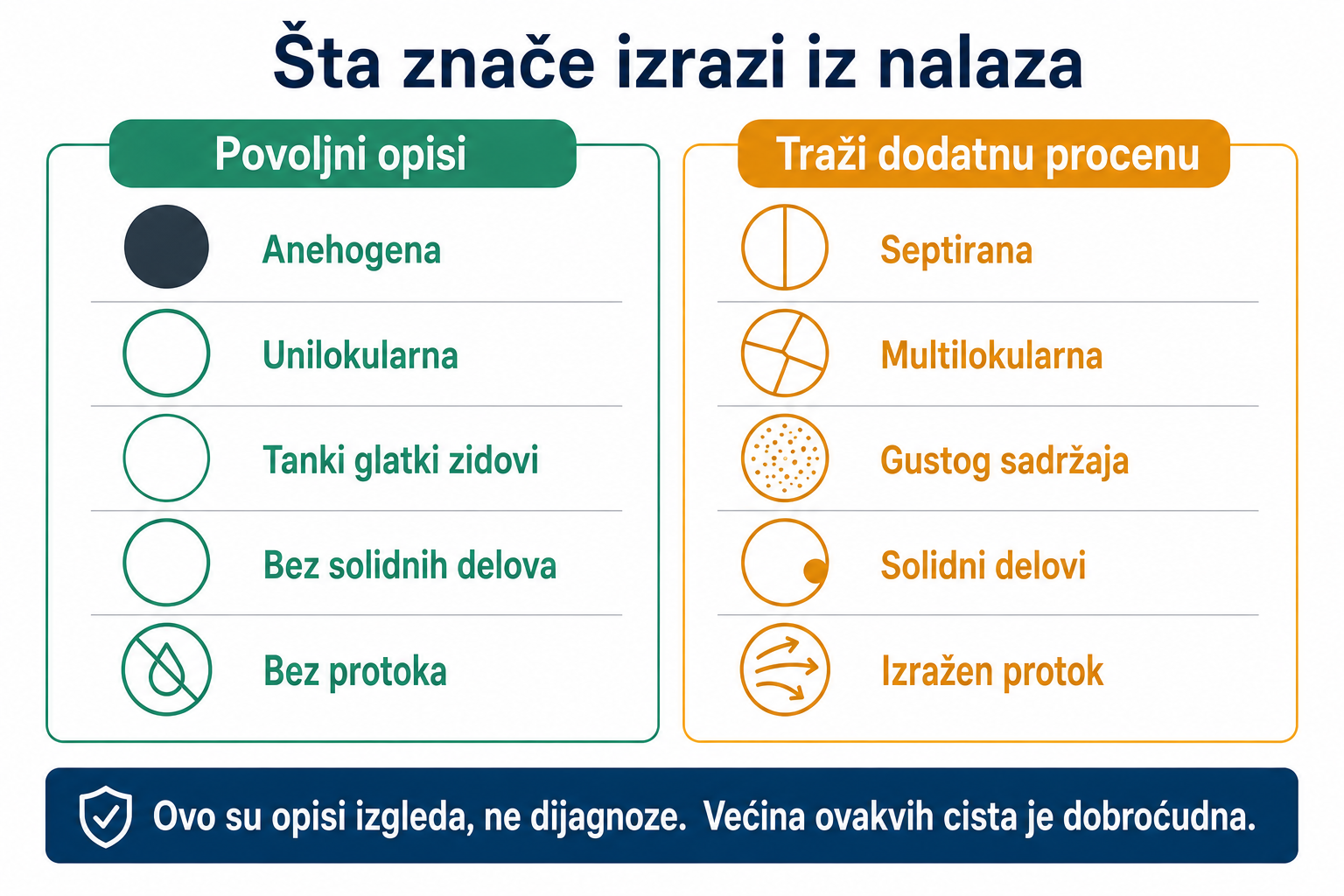 Šta znače izrazi iz nalaza

Povoljni opisi

Anehogena

Unilokularna

Tanki glatki zidovi

Bez solidnih delova

Bez protoka

Traži dodatnu procenu

Septirana

Multilokularna

Gustog sadržaja

Solidni delovi

Izražen protok

Ovo su opisi izgleda, ne dijagnoze. Većina ovakvih cista je dobroćudna.